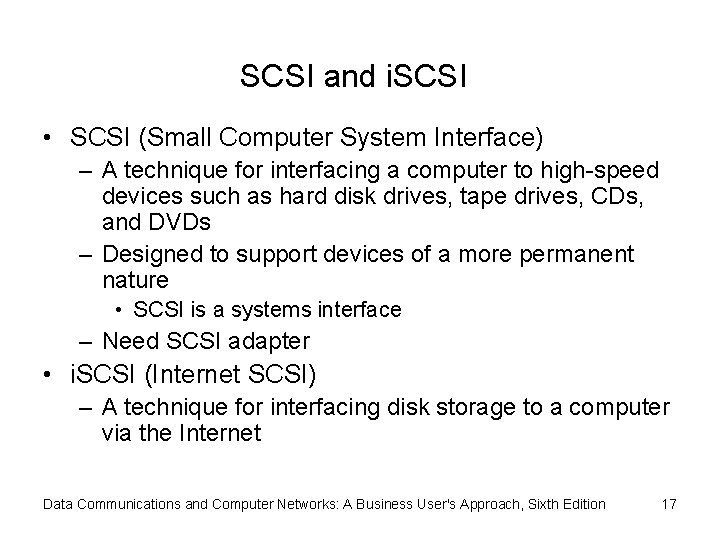 SCSI and iSCSI

• SCSI (Small Computer System Interface)
  – A technique for interfacing a computer to high-speed devices such as hard disk drives, tape drives, CDs, and DVDs
  – Designed to support devices of a more permanent nature
    • SCSI is a systems interface
  – Need SCSI adapter
• iSCSI (Internet SCSI)
  – A technique for interfacing disk storage to a computer via the Internet

Data Communications and Computer Networks: A Business User's Approach, Sixth Edition 17